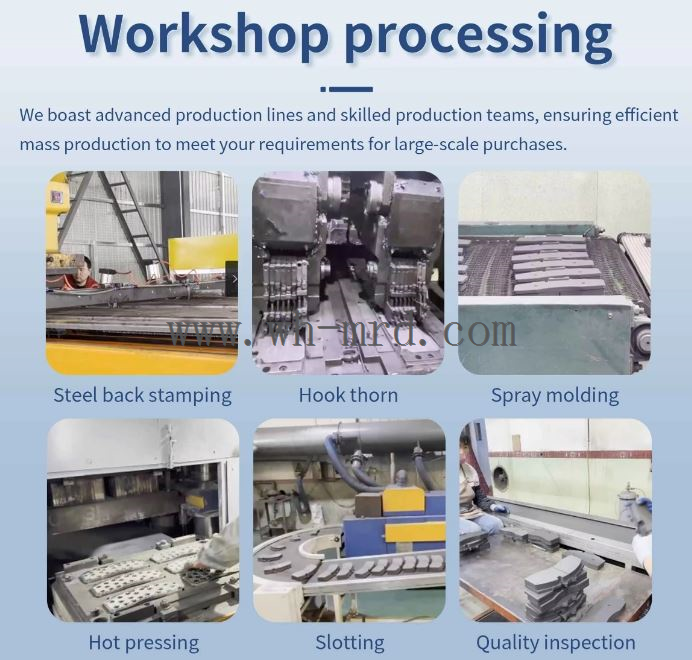 Workshop processing

We boast advanced production lines and skilled production teams, ensuring efficient mass production to meet your requirements for large-scale purchases.

www.wh-mrd.com

Steel back stamping

Hook thorn

Spray molding

Hot pressing

Slotting

Quality inspection